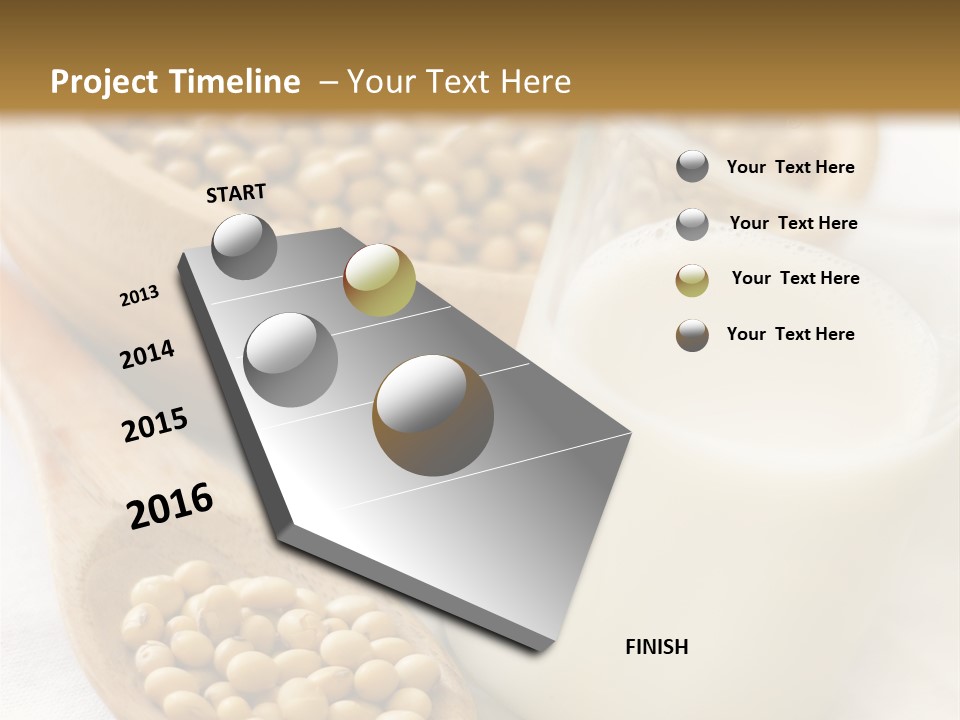 Project Timeline – Your Text Here

START

2013

2014

2015

2016

FINISH

Your Text Here

Your Text Here

Your Text Here

Your Text Here